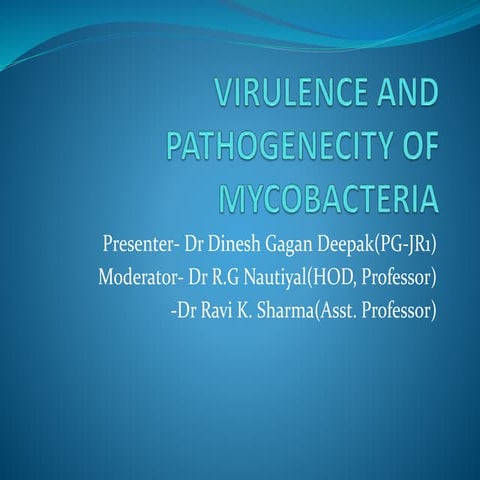 VIRULENCE AND PATHOGENECITY OF MYCOBACTERIA

Presenter- Dr Dinesh Gagan Deepak(PG-JR1)
Moderator- Dr R.G Nautiyal(HOD, Professor)
-Dr Ravi K. Sharma(Asst. Professor)